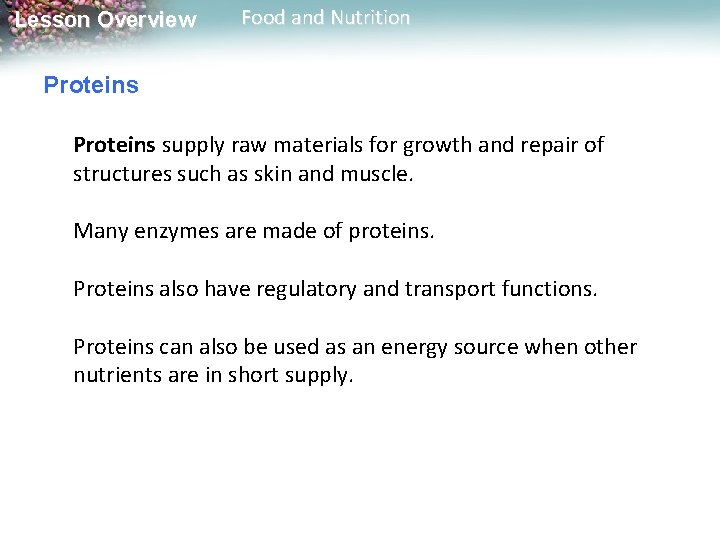 Lesson Overview Food and Nutrition

Proteins

Proteins supply raw materials for growth and repair of structures such as skin and muscle.

Many enzymes are made of proteins.

Proteins also have regulatory and transport functions.

Proteins can also be used as an energy source when other nutrients are in short supply.